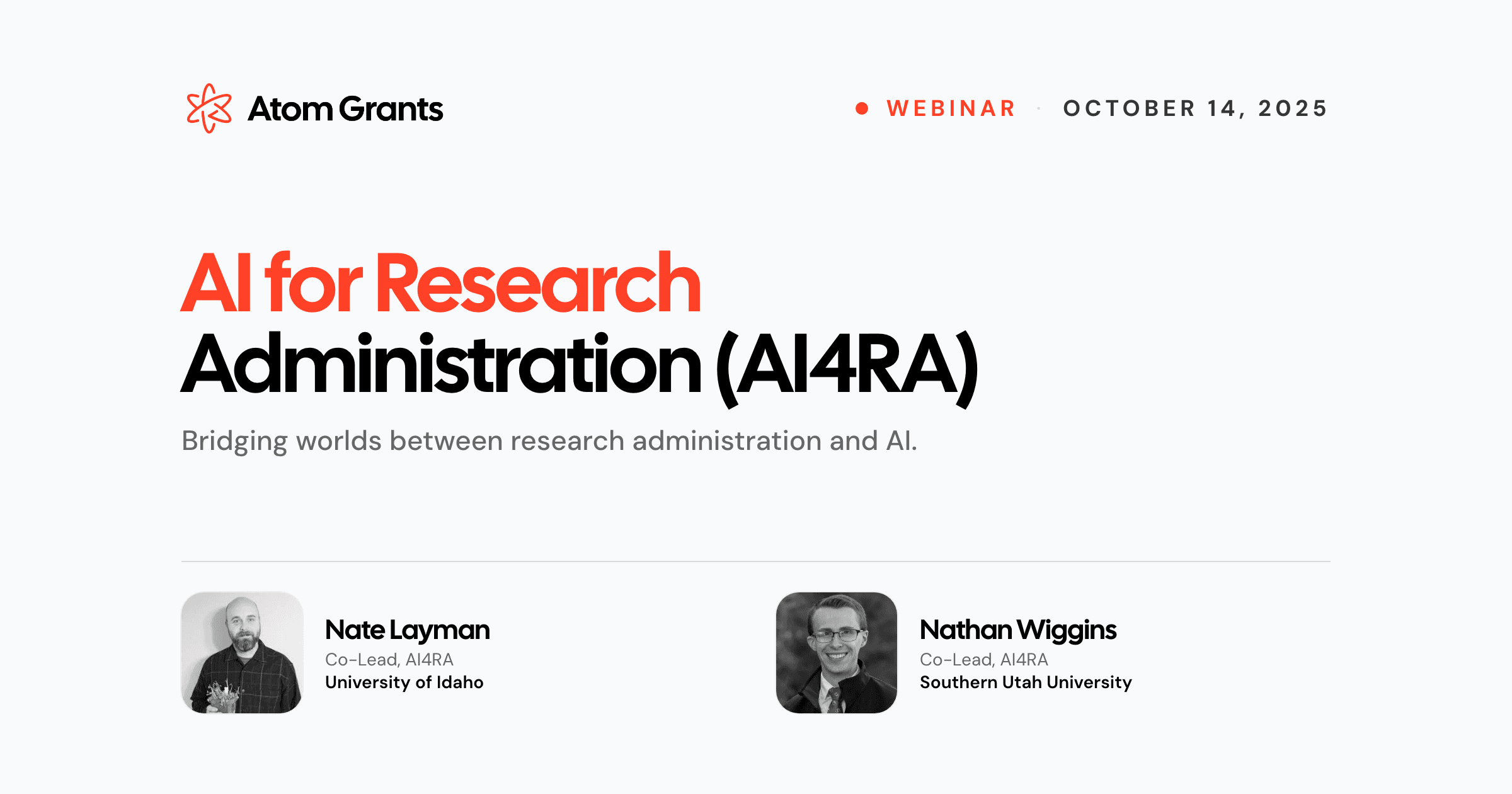 Atom Grants

WEBINAR · OCTOBER 14, 2025

AI for Research Administration (AI4RA)

Bridging worlds between research administration and AI.

Nate Layman
Co-Lead, AI4RA
University of Idaho

Nathan Wiggins
Co-Lead, AI4RA
Southern Utah University